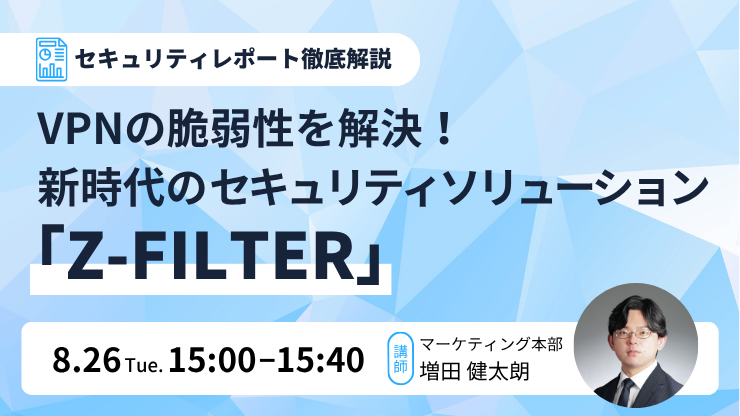 セキュリティレポート徹底解説

VPNの脆弱性を解決！
新時代のセキュリティソリューション
「Z-FILTER」

8.26 Tue. 15:00–15:40

講師
マーケティング本部
増田 健太朗